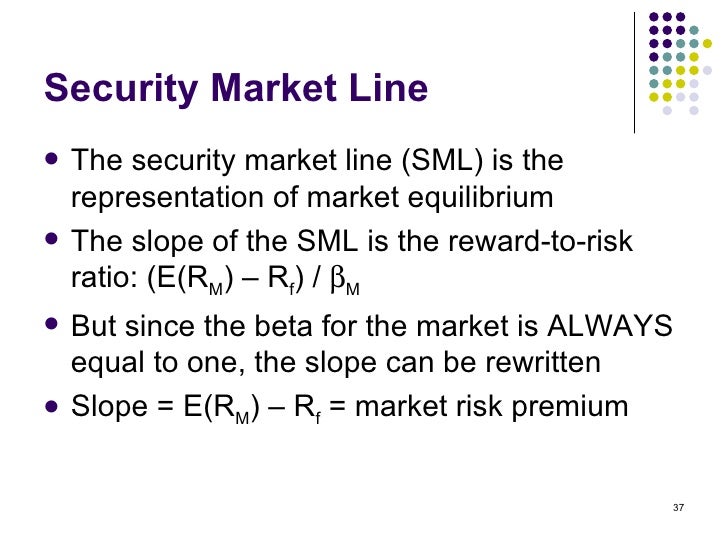 Security Market Line

• The security market line (SML) is the representation of market equilibrium
• The slope of the SML is the reward-to-risk ratio: $(E(R_M) – R_f) / \beta_M$
• But since the beta for the market is ALWAYS equal to one, the slope can be rewritten
• Slope = $E(R_M) – R_f$ = market risk premium

37